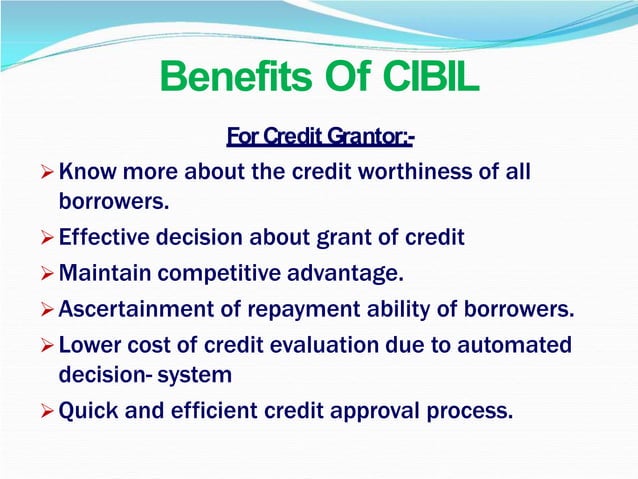 Benefits Of CIBIL

For Credit Grantor:-

➢ Know more about the credit worthiness of all borrowers.
➢ Effective decision about grant of credit
➢ Maintain competitive advantage.
➢ Ascertainment of repayment ability of borrowers.
➢ Lower cost of credit evaluation due to automated decision- system
➢ Quick and efficient credit approval process.